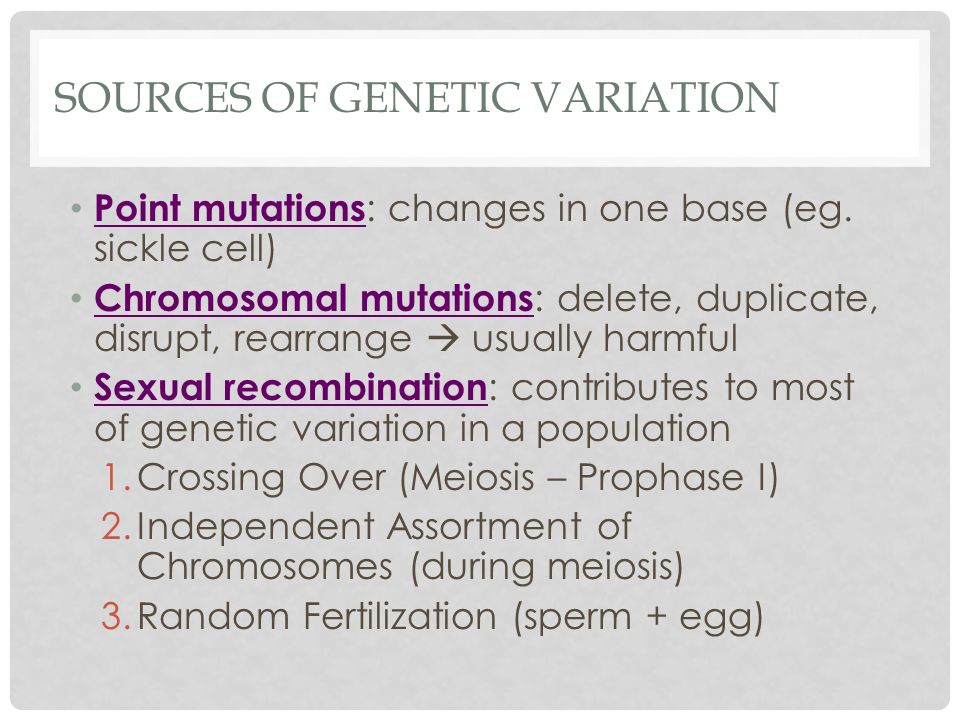 SOURCES OF GENETIC VARIATION

• Point mutations: changes in one base (eg. sickle cell)
• Chromosomal mutations: delete, duplicate, disrupt, rearrange → usually harmful
• Sexual recombination: contributes to most of genetic variation in a population
1. Crossing Over (Meiosis – Prophase I)
2. Independent Assortment of Chromosomes (during meiosis)
3. Random Fertilization (sperm + egg)